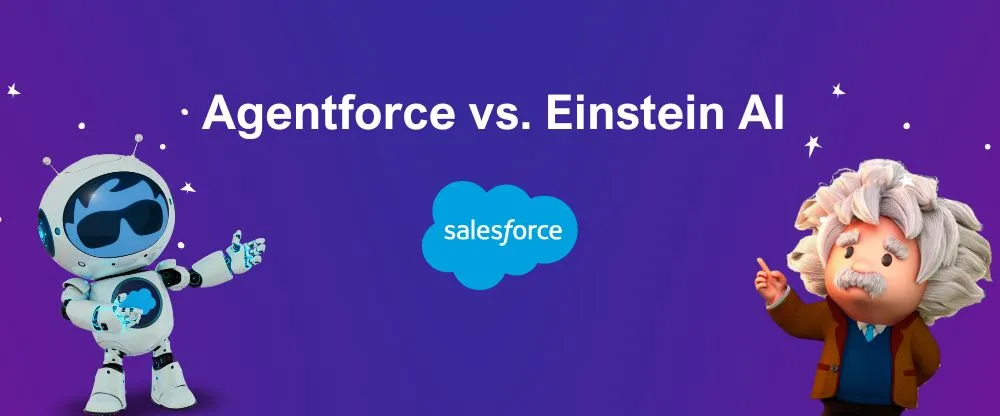 Agentforce vs. Einstein AI

salesforce